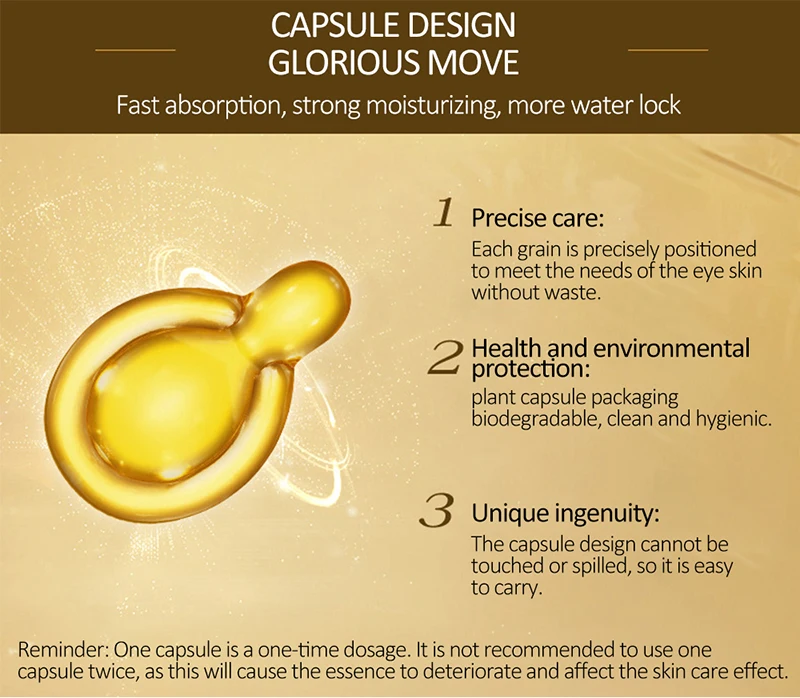 CAPSULE DESIGN
GLORIOUS MOVE

Fast absorption, strong moisturizing, more water lock

1 Precise care:
Each grain is precisely positioned to meet the needs of the eye skin without waste.

2 Health and environmental protection:
plant capsule packaging biodegradable, clean and hygienic.

3 Unique ingenuity:
The capsule design cannot be touched or spilled, so it is easy to carry.

Reminder: One capsule is a one-time dosage. It is not recommended to use one capsule twice, as this will cause the essence to deteriorate and affect the skin care effect.